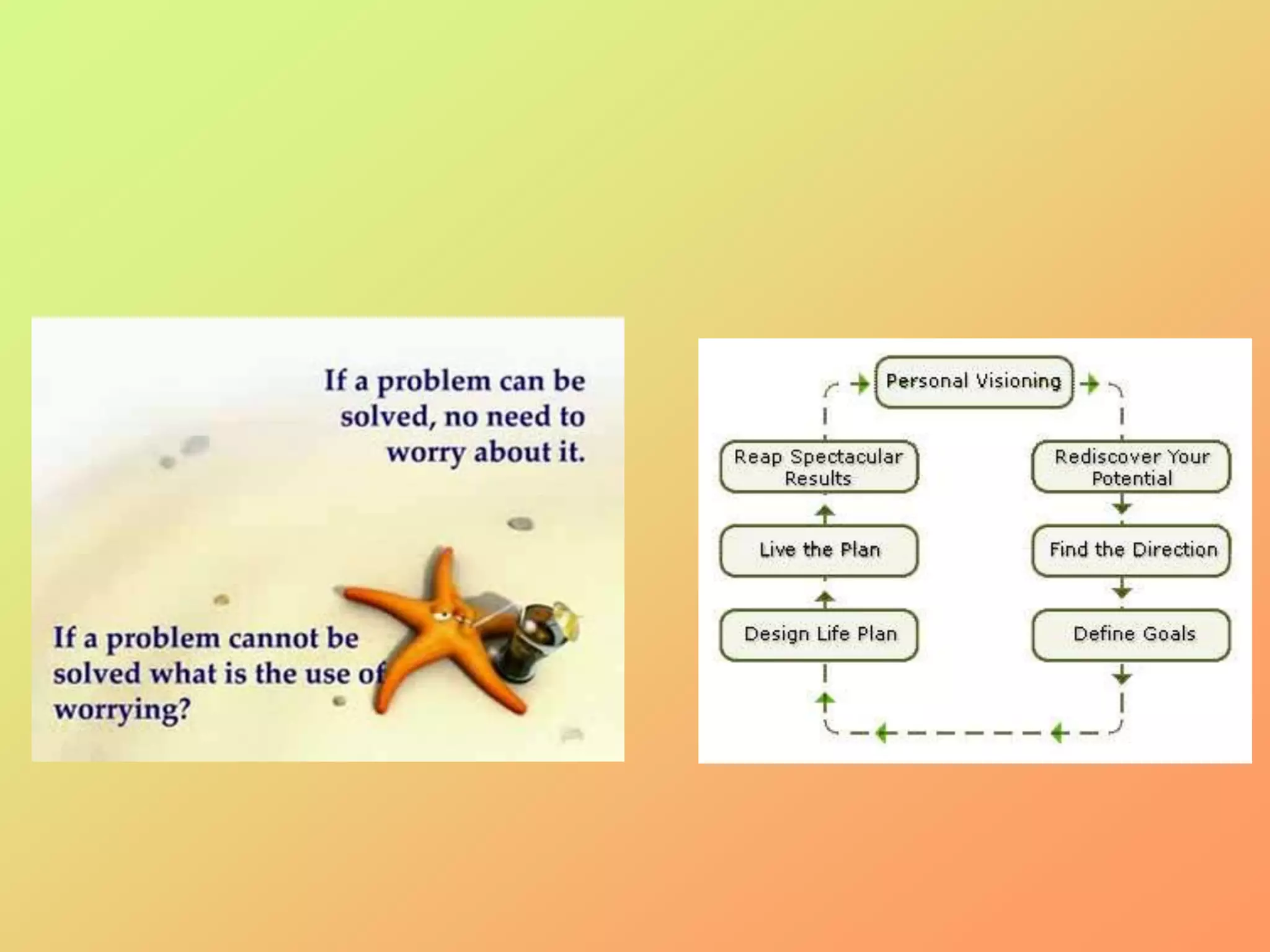 If a problem can be solved, no need to worry about it.

If a problem cannot be solved what is the use of worrying?

Personal Visioning

Rediscover Your Potential

Find the Direction

Define Goals

Design Life Plan

Live the Plan

Reap Spectacular Results